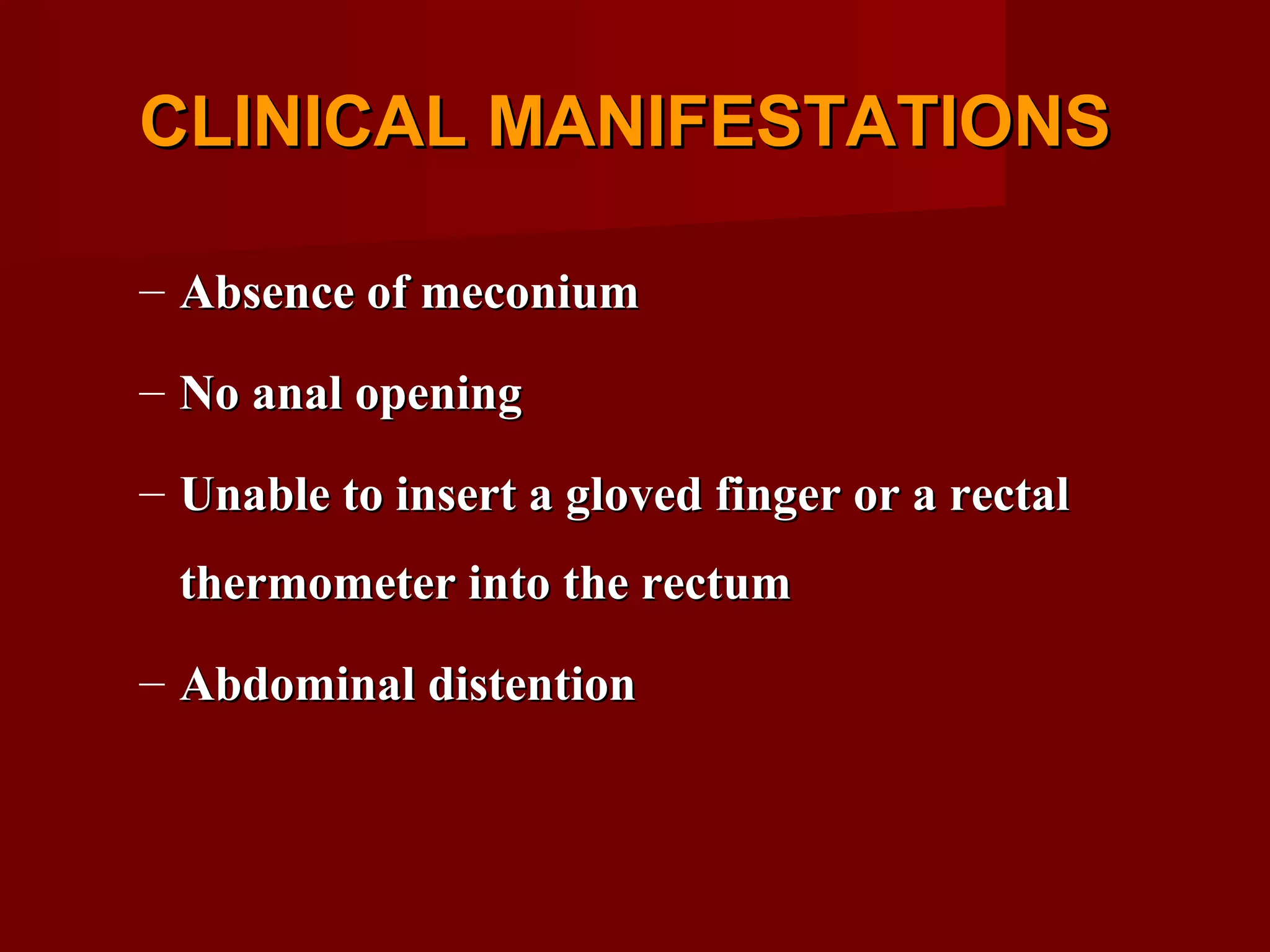 CLINICAL MANIFESTATIONS

– Absence of meconium

– No anal opening

– Unable to insert a gloved finger or a rectal thermometer into the rectum

– Abdominal distention